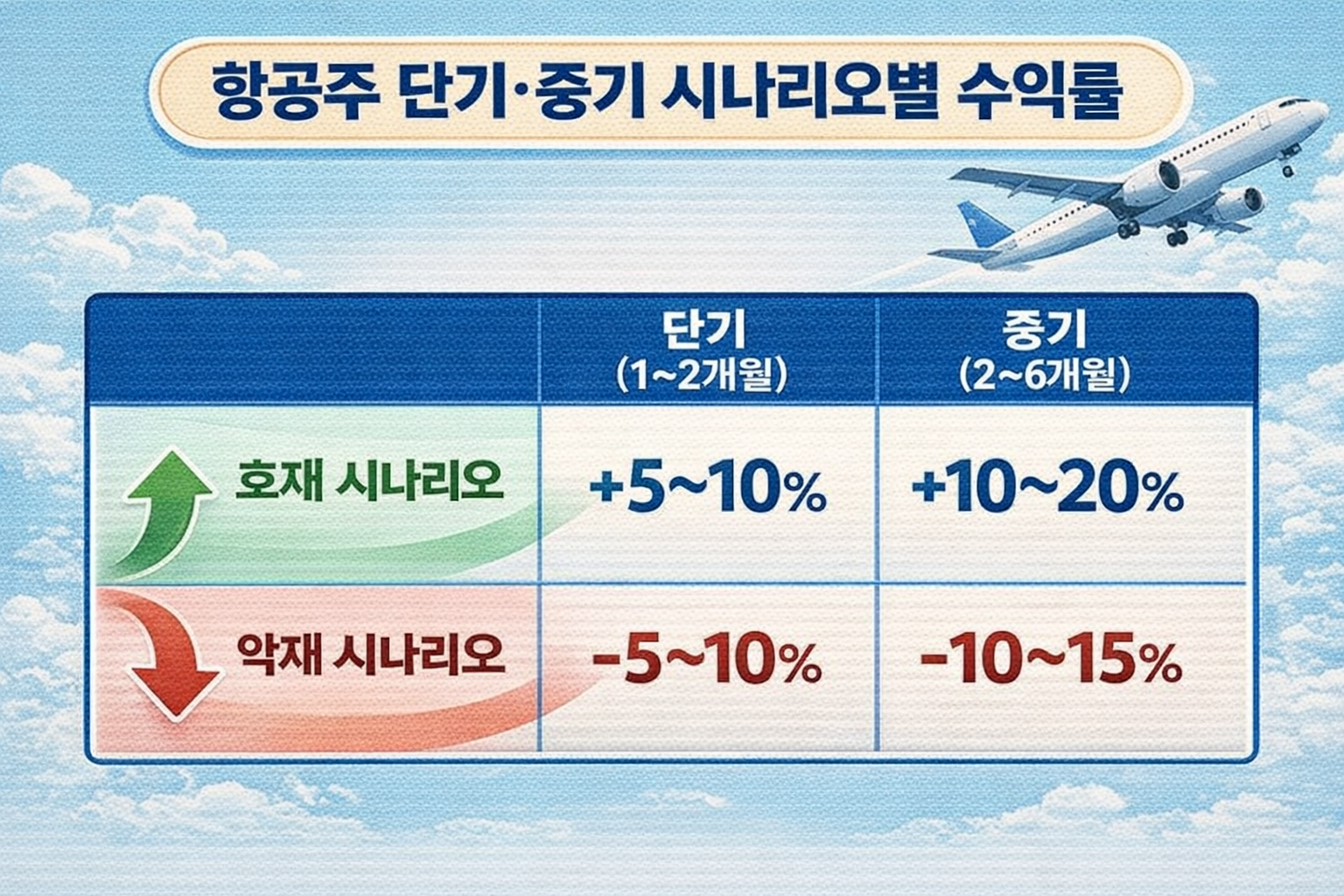 항공주 단기·중기 시나리오별 수익률

| | 단기 (1~2개월) | 중기 (2~6개월) |
|---|---|---|
| 호재 시나리오 | +5~10% | +10~20% |
| 악재 시나리오 | -5~10% | -10~15% |